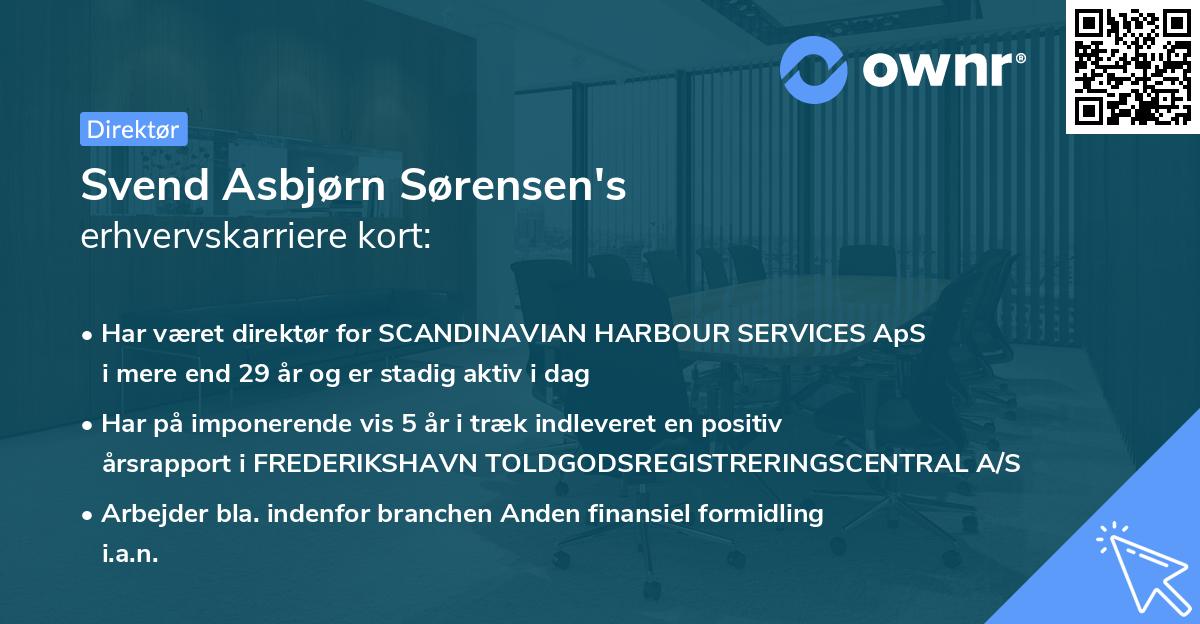 ownr®

Direktør

Svend Asbjørn Sørensen's
erhvervskarriere kort:

• Har været direktør for SCANDINAVIAN HARBOUR SERVICES ApS i mere end 29 år og er stadig aktiv i dag

• Har på imponerende vis 5 år i træk indleveret en positiv årsrapport i FREDERIKSHAVN TOLDGODSREGISTRERINGSCENTRAL A/S

• Arbejder bla. indenfor branchen Anden finansiel formidling i.a.n.